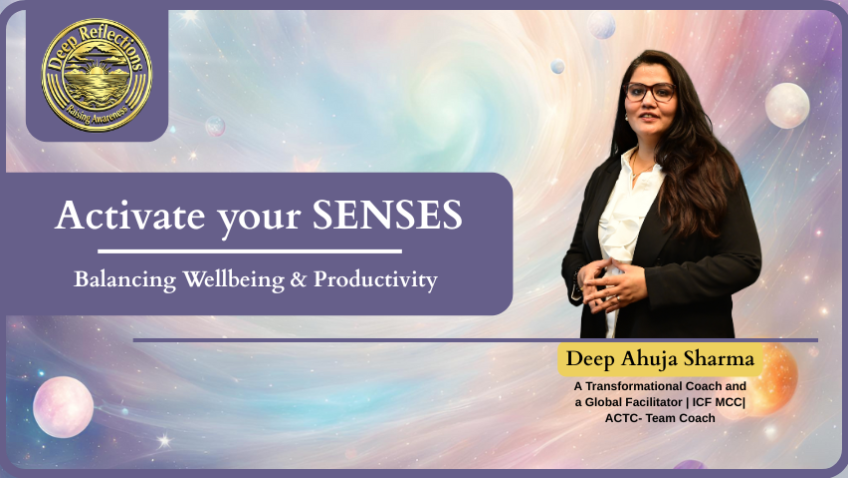 Deep Reflections
Raising Awareness

Activate your SENSES

Balancing Wellbeing & Productivity

Deep Ahuja Sharma

A Transformational Coach and a Global Facilitator | ICF MCC| ACTC- Team Coach